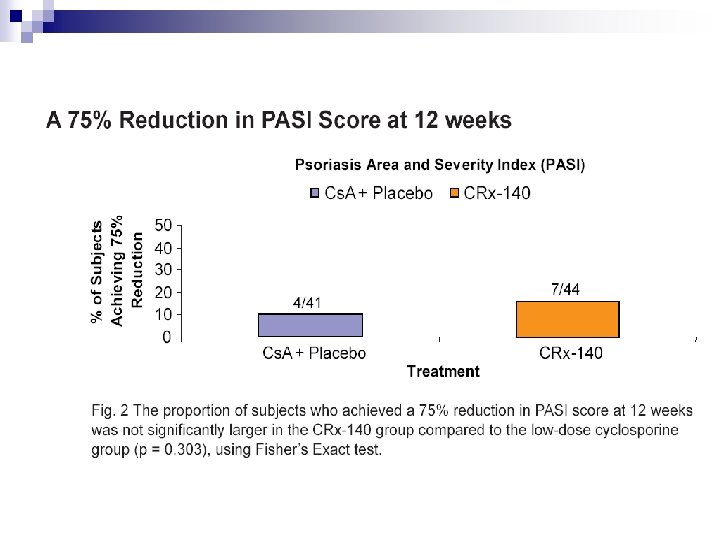 A 75% Reduction in PASI Score at 12 weeks

Psoriasis Area and Severity Index (PASI)

CsA + Placebo CRx-140

% of Subjects Achieving 75% Reduction

50
40
30
20
10
0

4/41

7/44

CsA + Placebo

CRx-140

Treatment

Fig. 2 The proportion of subjects who achieved a 75% reduction in PASI score at 12 weeks was not significantly larger in the CRx-140 group compared to the low-dose cyclosporine group (p = 0.303), using Fisher's Exact test.